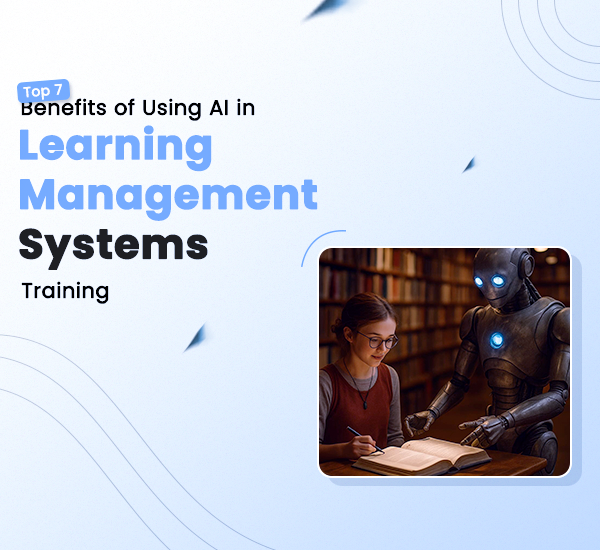 Top 7
Benefits of Using AI in
Learning Management
Systems
Training